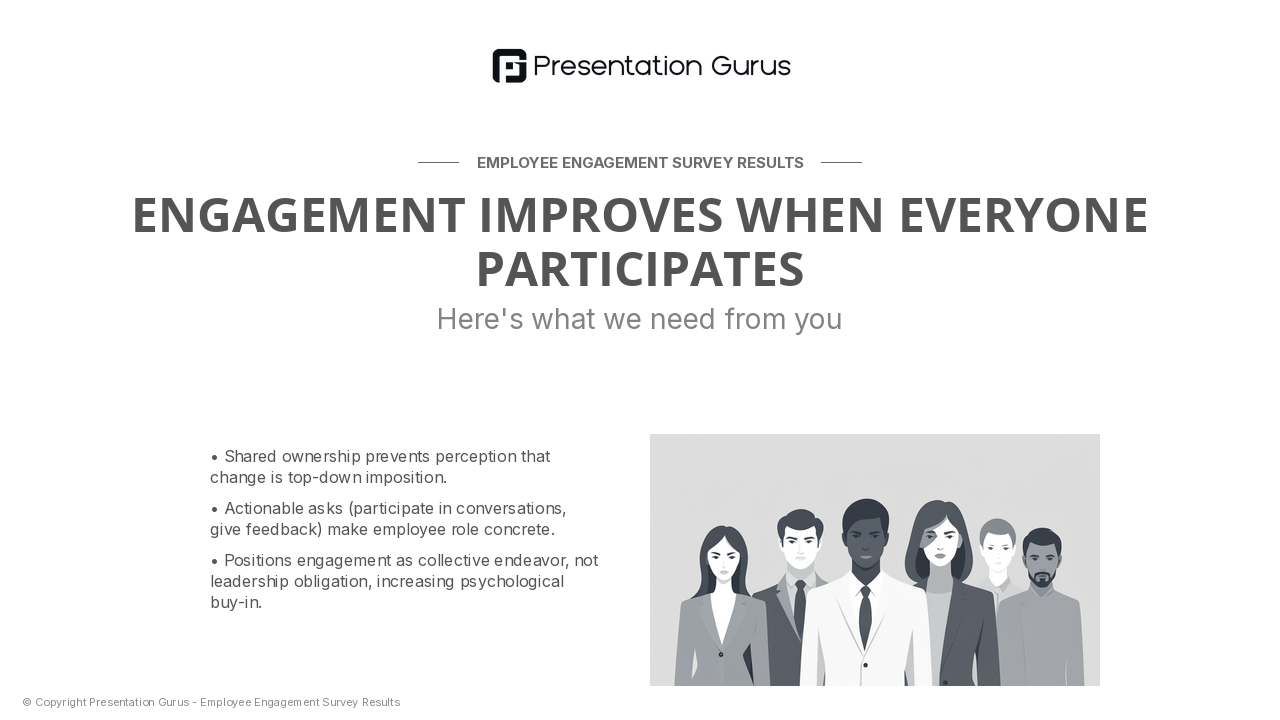 Presentation Gurus

EMPLOYEE ENGAGEMENT SURVEY RESULTS

ENGAGEMENT IMPROVES WHEN EVERYONE PARTICIPATES

Here's what we need from you

• Shared ownership prevents perception that change is top-down imposition.

• Actionable asks (participate in conversations, give feedback) make employee role concrete.

• Positions engagement as collective endeavor, not leadership obligation, increasing psychological buy-in.

© Copyright Presentation Gurus - Employee Engagement Survey Results